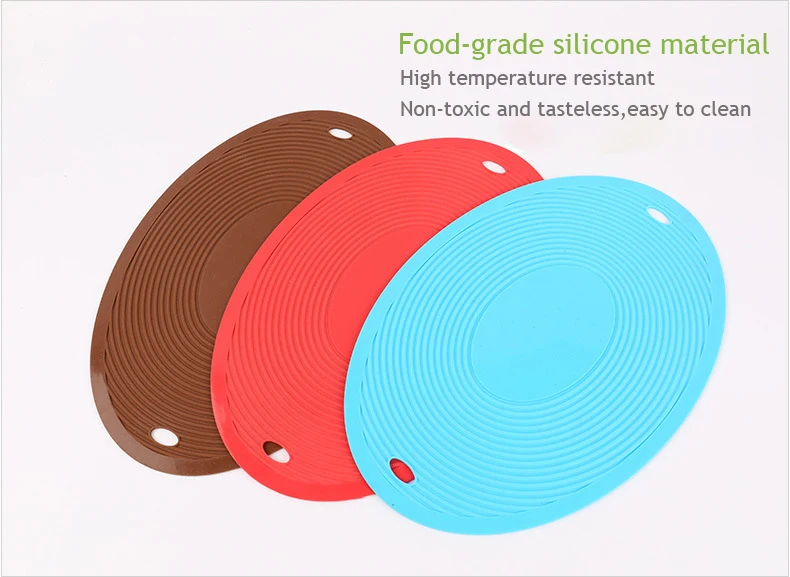 Food-grade silicone material

High temperature resistant

Non-toxic and tasteless,easy to clean